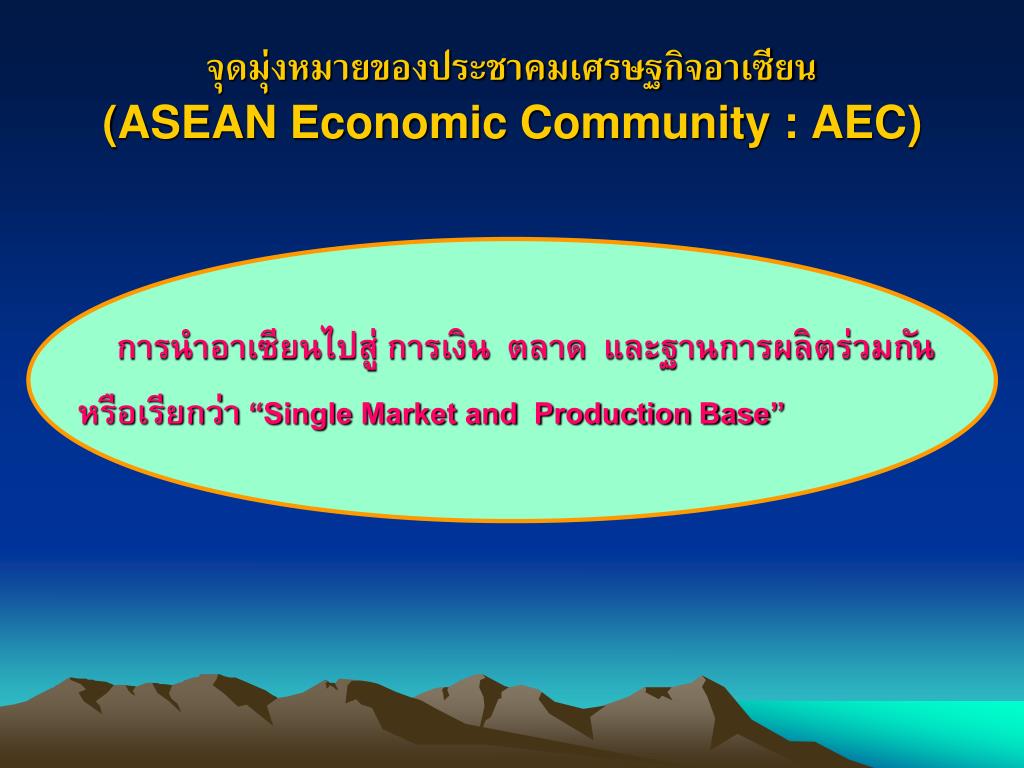 จุดมุ่งหมายของประชาคมเศรษฐกิจอาเซียน
(ASEAN Economic Community : AEC)

การนำอาเซียนไปสู่ การเงิน ตลาด และฐานการผลิตร่วมกัน หรือเรียกว่า “Single Market and Production Base”